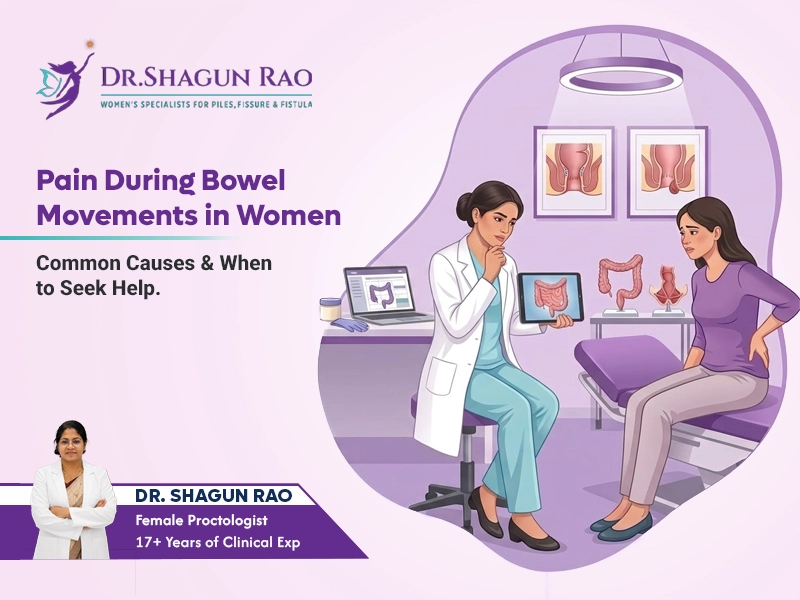 DR.SHAGUN RAO
WOMEN'S SPECIALISTS FOR PILES, FISSURE & FISTULA

Pain During Bowel Movements in Women

Common Causes & When to Seek Help.

DR. SHAGUN RAO
Female Proctologist
17+ Years of Clinical Exp